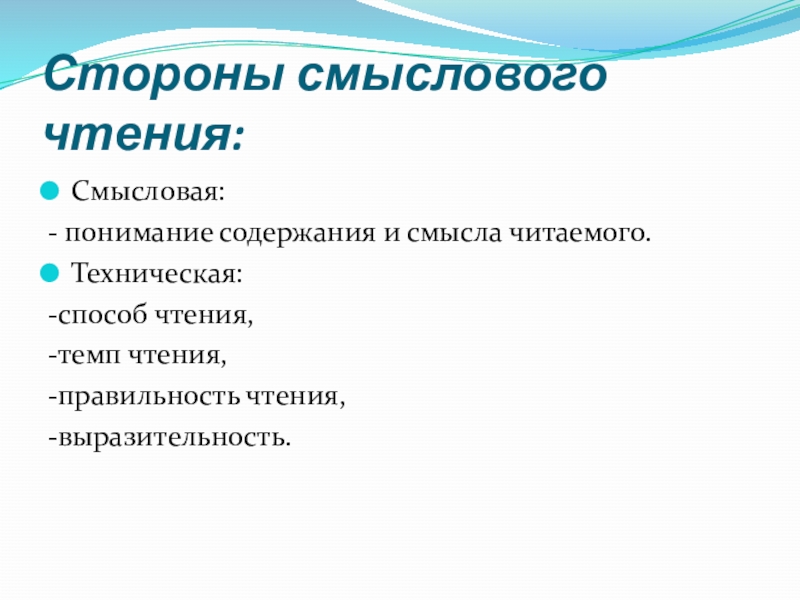 Стороны смыслового чтения:

Смысловая:

- понимание содержания и смысла читаемого.

Техническая:

-способ чтения,

-темп чтения,

-правильность чтения,

-выразительность.